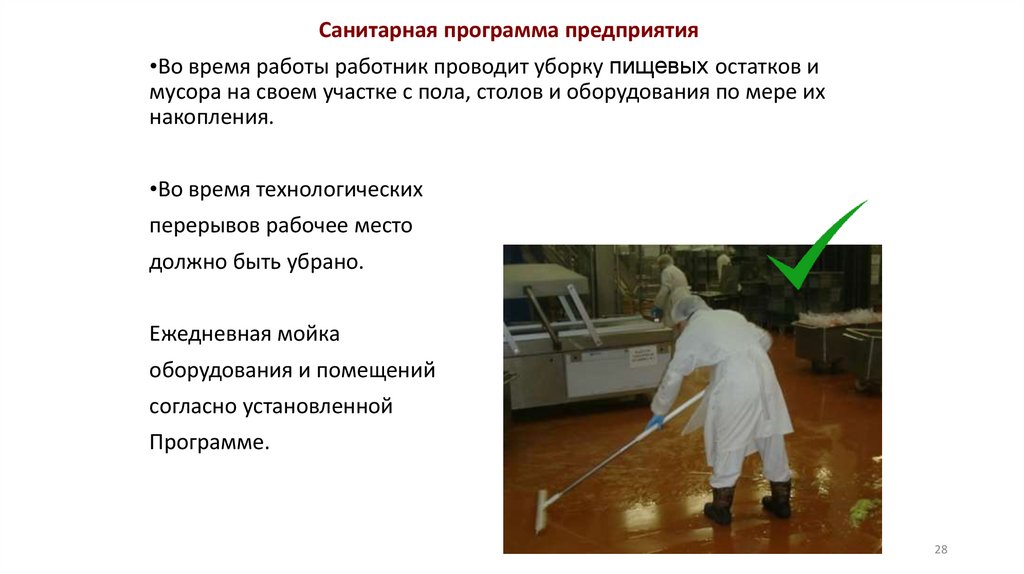 Санитарная программа предприятия

•Во время работы работник проводит уборку пищевых остатков и мусора на своем участке с пола, столов и оборудования по мере их накопления.

•Во время технологических перерывов рабочее место должно быть убрано.

Ежедневная мойка оборудования и помещений согласно установленной Программе.

28